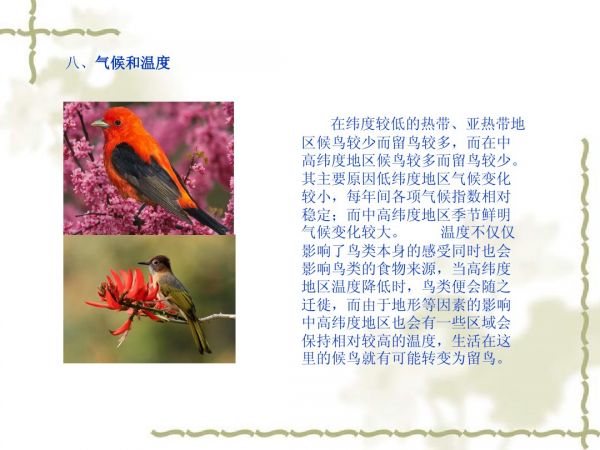 八、气候和温度

在纬度较低的热带、亚热带地区候鸟较少而留鸟较多，而在中高纬度地区候鸟较多而留鸟较少。其主要原因低纬度地区气候变化较小，每年间各项气候指数相对稳定；而中高纬度地区季节鲜明气候变化较大。　　温度不仅仅影响了鸟类本身的感受同时也会影响鸟类的食物来源，当高纬度地区温度降低时，鸟类便会随之迁徙，而由于地形等因素的影响中高纬度地区也会有一些区域会保持相对较高的温度，生活在这里的候鸟就有可能转变为留鸟。